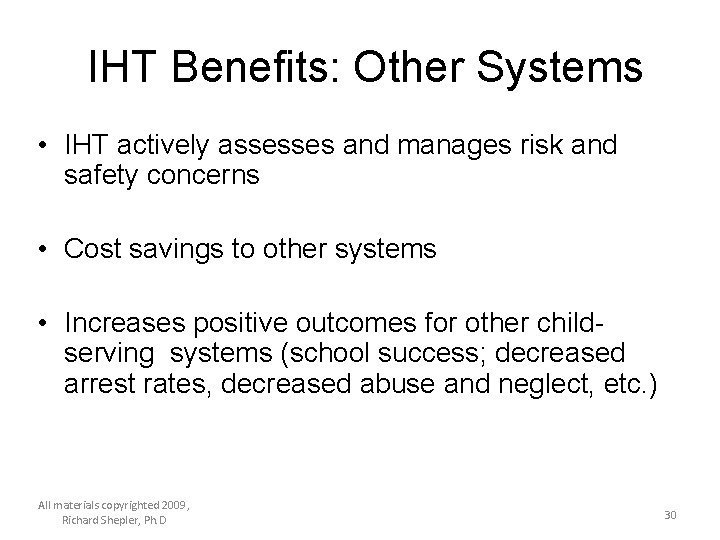 IHT Benefits: Other Systems

• IHT actively assesses and manages risk and safety concerns

• Cost savings to other systems

• Increases positive outcomes for other child-serving systems (school success; decreased arrest rates, decreased abuse and neglect, etc.)

All materials copyrighted 2009, Richard Shepler, Ph.D

30